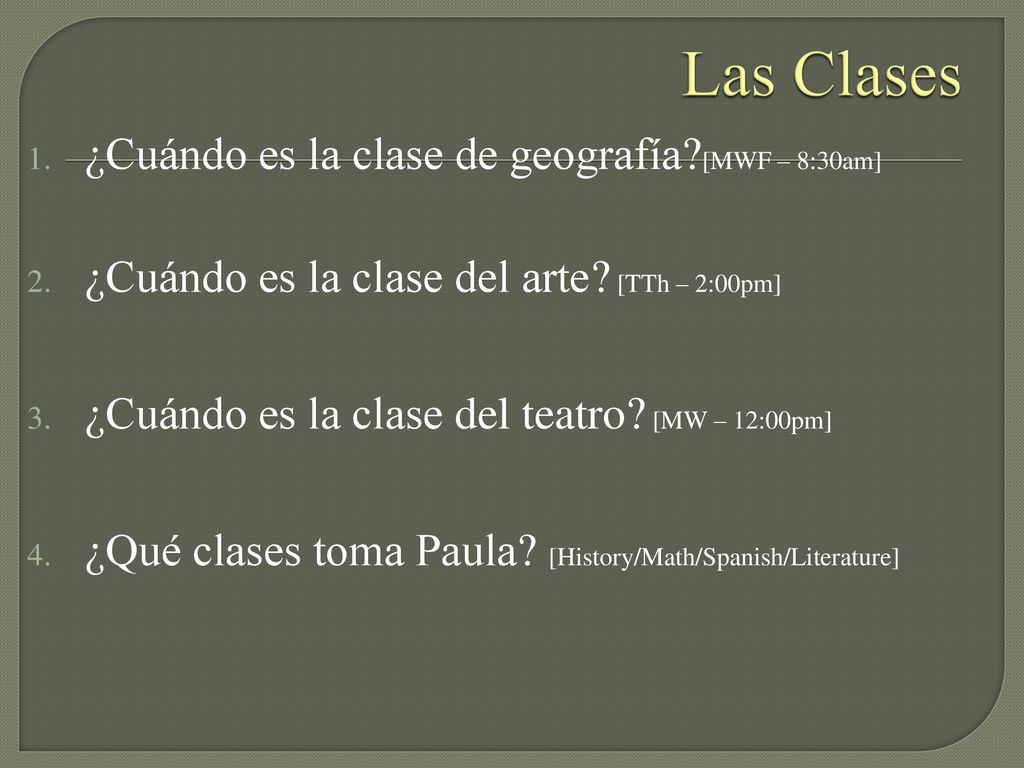 Las Clases

1. ¿Cuándo es la clase de geografía?[MWF – 8:30am]

2. ¿Cuándo es la clase del arte? [TTh – 2:00pm]

3. ¿Cuándo es la clase del teatro? [MW – 12:00pm]

4. ¿Qué clases toma Paula? [History/Math/Spanish/Literature]